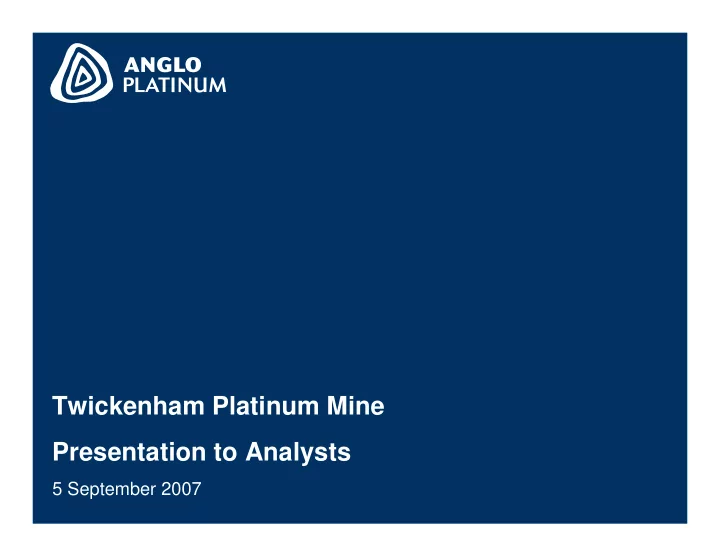 ANGLO PLATINUM

Twickenham Platinum Mine

Presentation to Analysts

5 September 2007